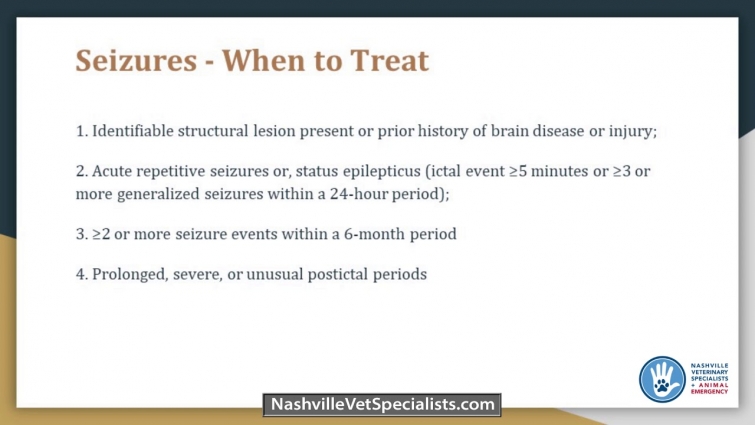 Seizures - When to Treat

1. Identifiable structural lesion present or prior history of brain disease or injury;

2. Acute repetitive seizures or, status epilepticus (ictal event ≥5 minutes or ≥3 or more generalized seizures within a 24-hour period);

3. ≥2 or more seizure events within a 6-month period

4. Prolonged, severe, or unusual postictal periods

NASHVILLE VETERINARY SPECIALISTS + ANIMAL EMERGENCY

NashvilleVetSpecialists.com